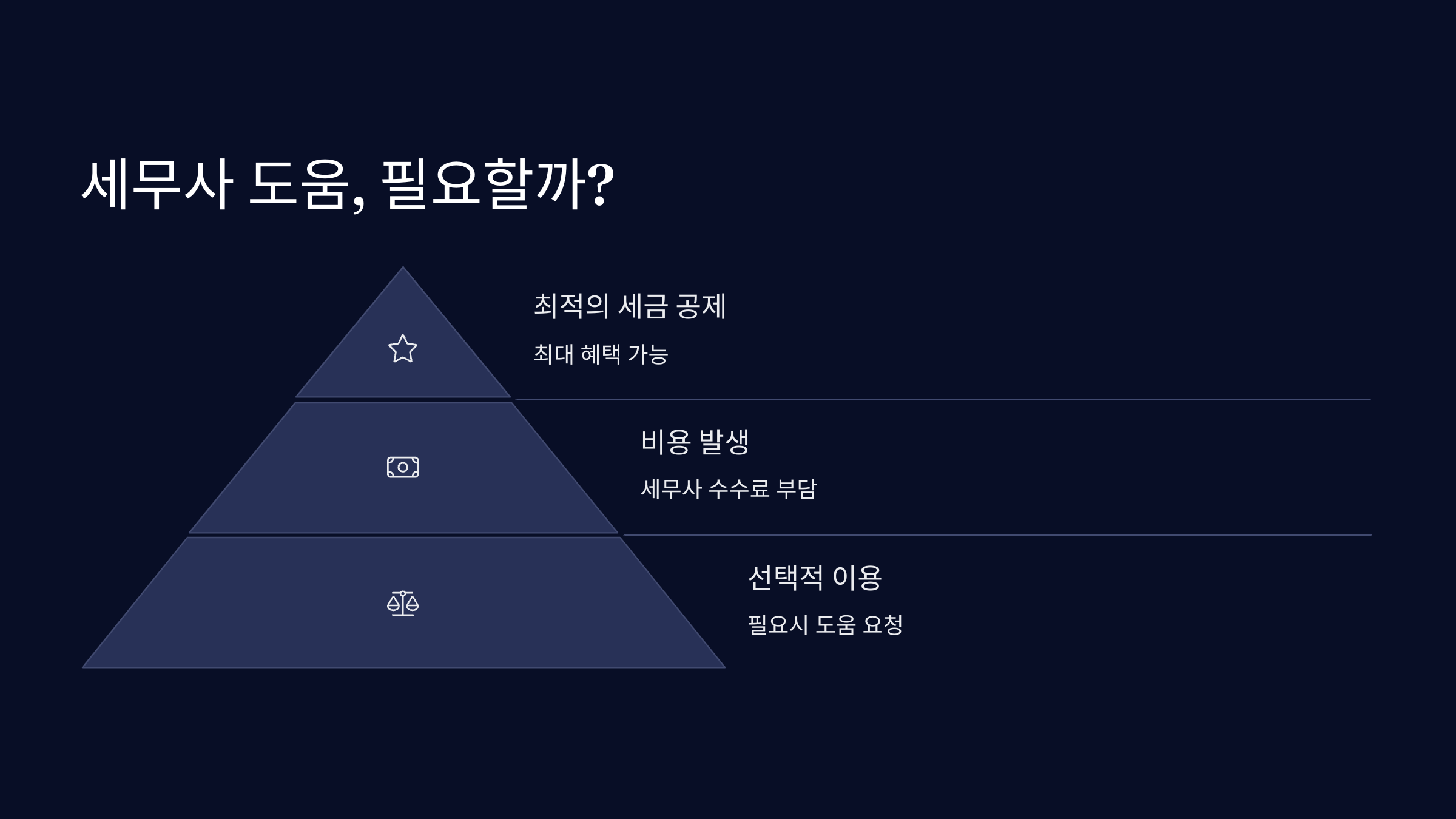 세무사 도움, 필요할까?

최적의 세금 공제

최대 혜택 가능

비용 발생

세무사 수수료 부담

선택적 이용

필요시 도움 요청